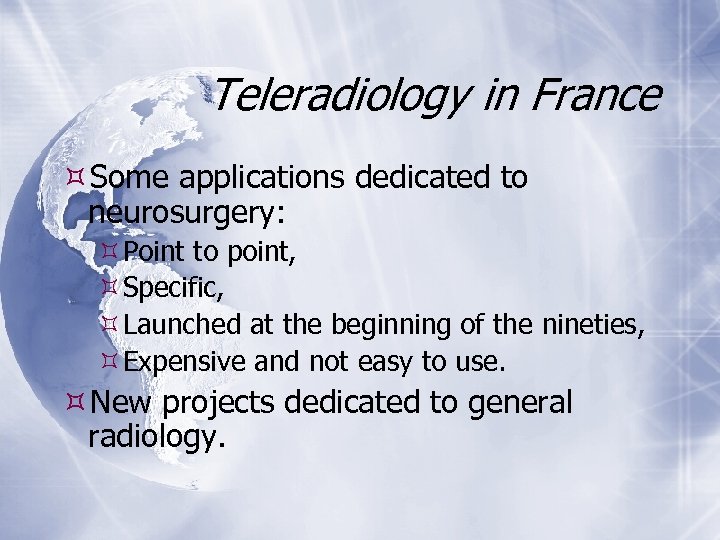 Teleradiology in France

Some applications dedicated to neurosurgery:

Point to point,

Specific,

Launched at the beginning of the nineties,

Expensive and not easy to use.

New projects dedicated to general radiology.